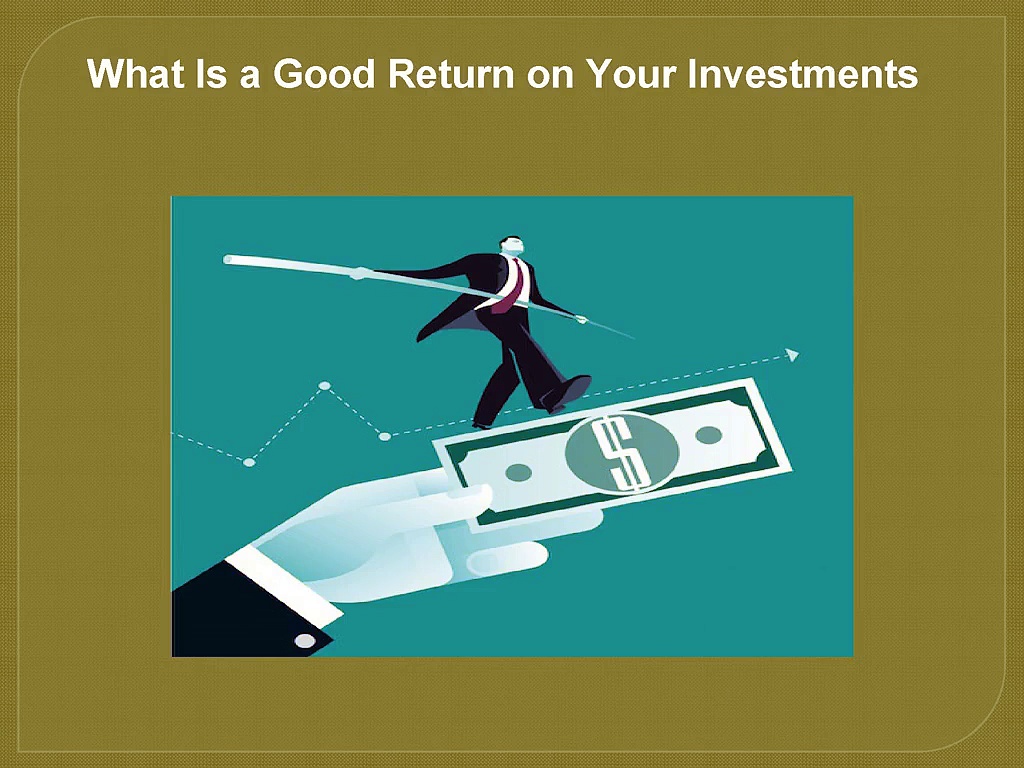 What Is a Good Return on Your Investments

$